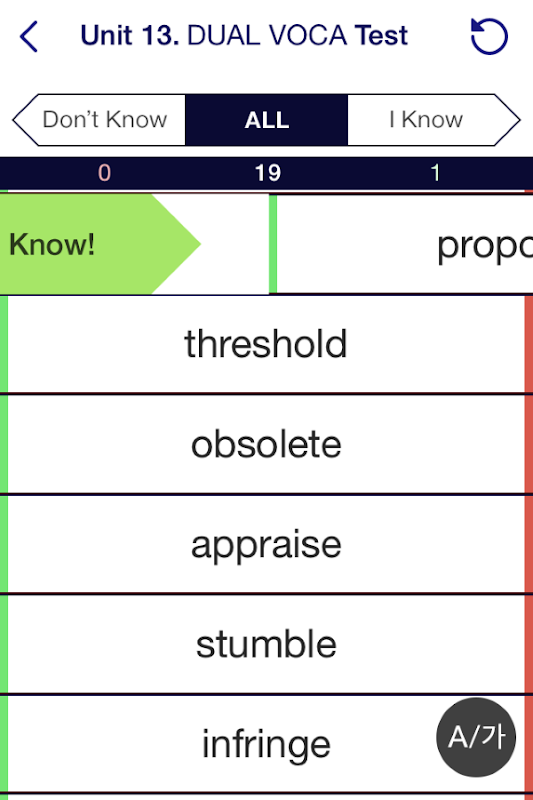 Unit 13. DUAL VOCA Test

Don't Know
ALL
I Know

0
19
1

Know!

propo

threshold

obsolete

appraise

stumble

infringe

A/가